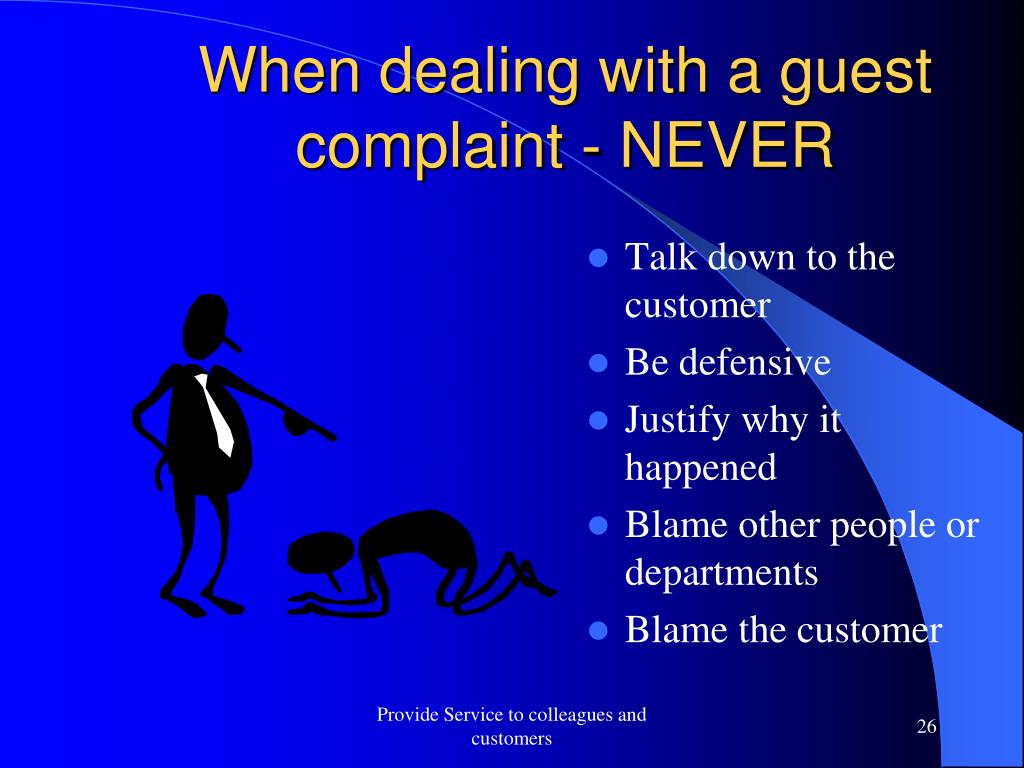 When dealing with a guest complaint - NEVER

- Talk down to the customer
- Be defensive
- Justify why it happened
- Blame other people or departments
- Blame the customer

Provide Service to colleagues and customers

26